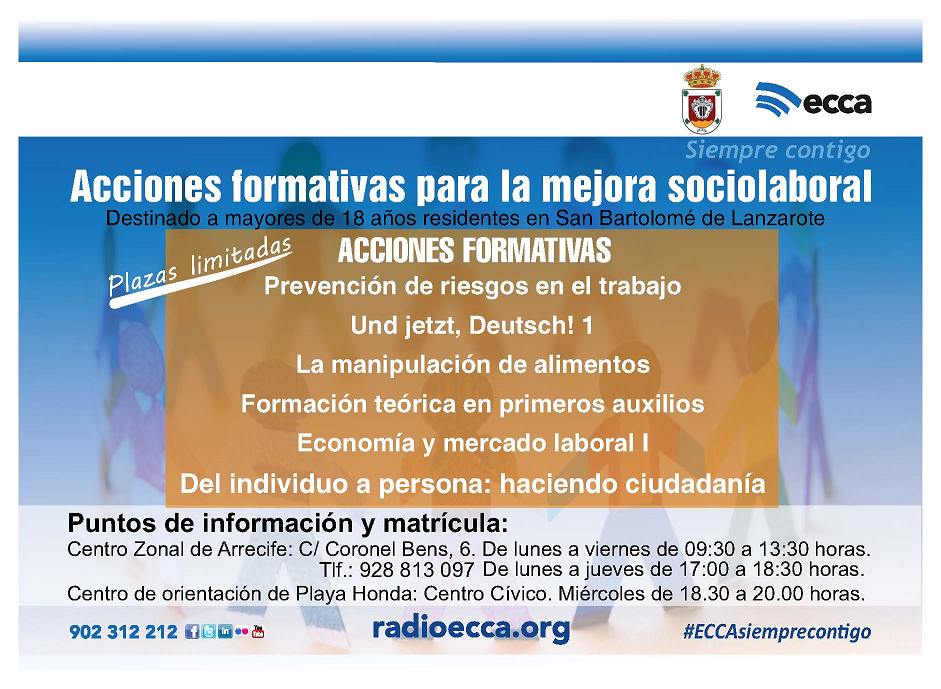 ecca
Siempre contigo

Acciones formativas para la mejora sociolaboral
Destinado a mayores de 18 años residentes en San Bartolomé de Lanzarote

Plazas limitadas

ACCIONES FORMATIVAS
Prevención de riesgos en el trabajo
Und jetzt, Deutsch! 1
La manipulación de alimentos
Formación teórica en primeros auxilios
Economía y mercado laboral I
Del individuo a persona: haciendo ciudadanía

Puntos de información y matrícula:
Centro Zonal de Arrecife: C/ Coronel Bens, 6. De lunes a viernes de 09:30 a 13:30 horas.
Tlf.: 928 813 097 De lunes a jueves de 17:00 a 18:30 horas.
Centro de orientación de Playa Honda: Centro Cívico. Miércoles de 18.30 a 20.00 horas.

902 312 212
radioecca.org
#ECCAsiemprecontigo